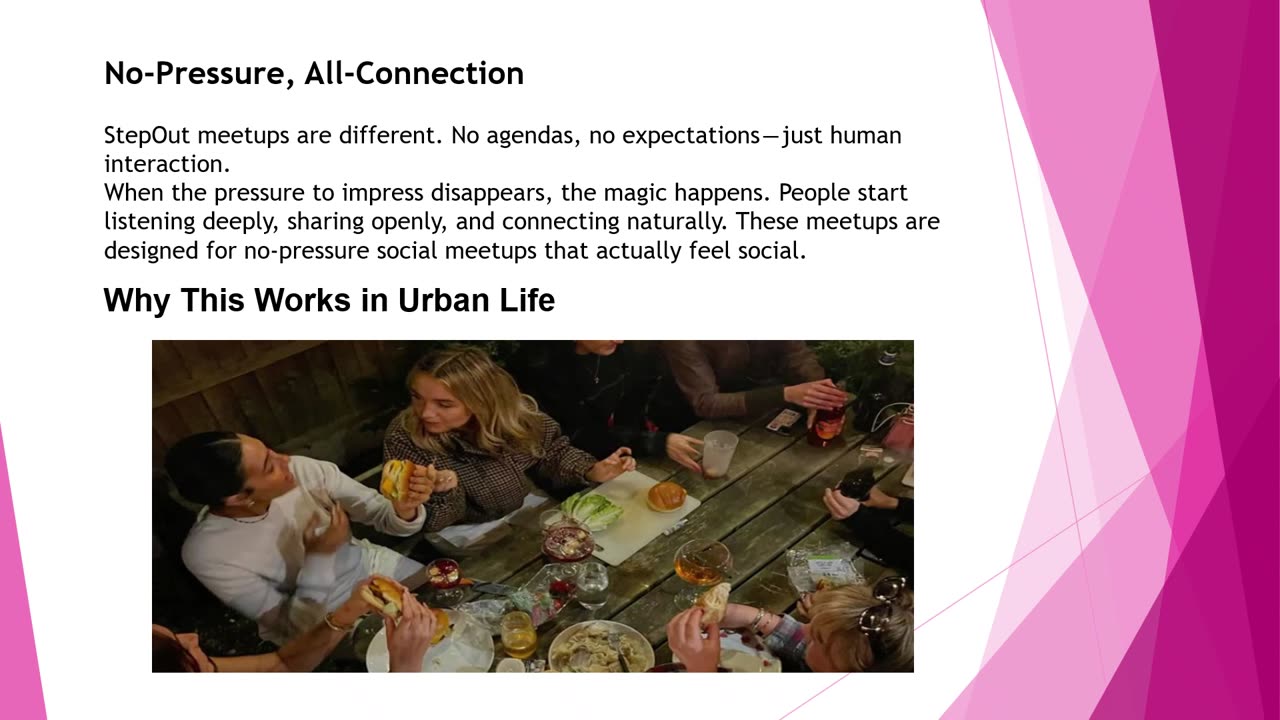 No-Pressure, All-Connection

StepOut meetups are different. No agendas, no expectations—just human interaction.
When the pressure to impress disappears, the magic happens. People start listening deeply, sharing openly, and connecting naturally. These meetups are designed for no-pressure social meetups that actually feel social.

Why This Works in Urban Life